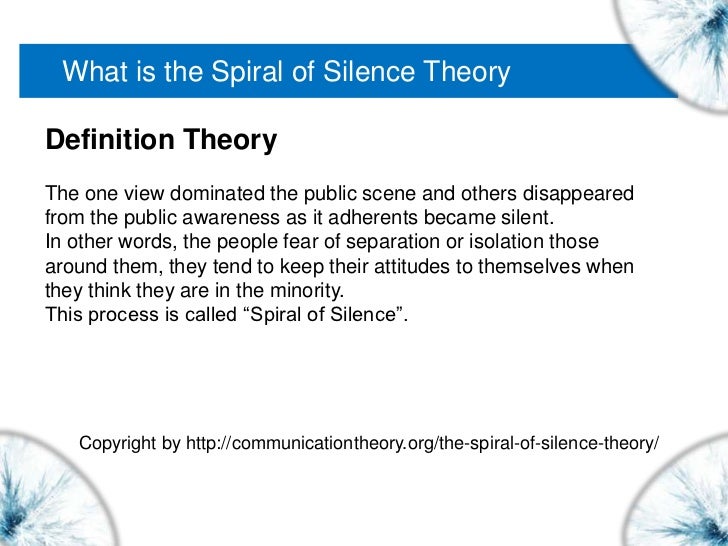 What is the Spiral of Silence Theory

Definition Theory

The one view dominated the public scene and others disappeared from the public awareness as it adherents became silent.
In other words, the people fear of separation or isolation those around them, they tend to keep their attitudes to themselves when they think they are in the minority.
This process is called “Spiral of Silence”.

Copyright by http://communicationtheory.org/the-spiral-of-silence-theory/